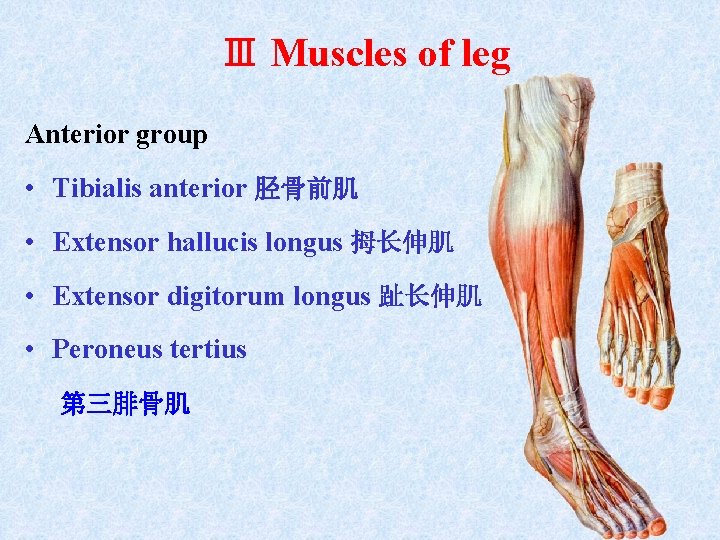 Ⅲ Muscles of leg

Anterior group

• Tibialis anterior 胫骨前肌

• Extensor hallucis longus 拇长伸肌

• Extensor digitorum longus 趾长伸肌

• Peroneus tertius

第三腓骨肌